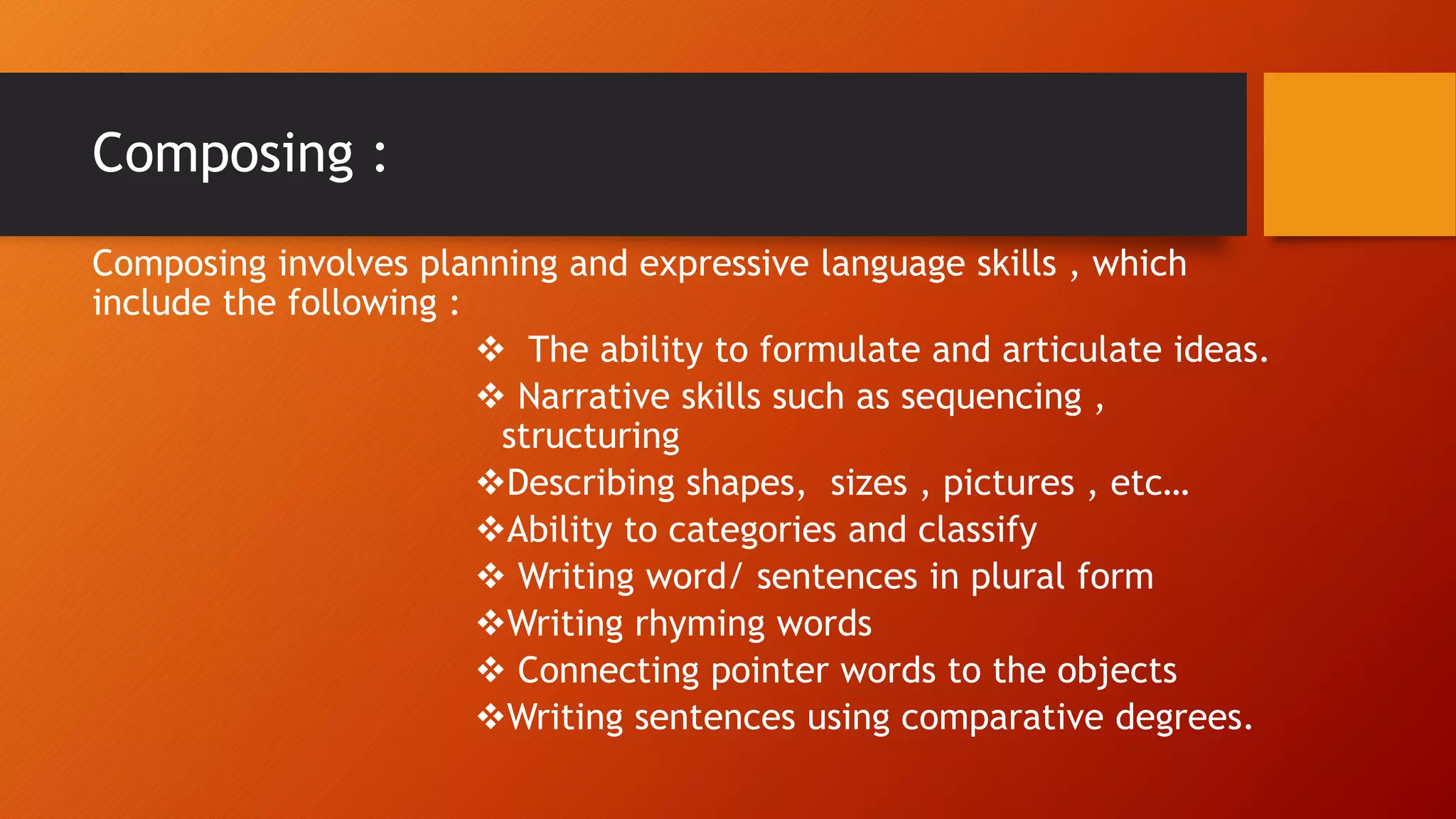 Composing :

Composing involves planning and expressive language skills , which include the following :

❖ The ability to formulate and articulate ideas.
❖ Narrative skills such as sequencing , structuring
❖Describing shapes, sizes , pictures , etc…
❖Ability to categories and classify
❖ Writing word/ sentences in plural form
❖Writing rhyming words
❖ Connecting pointer words to the objects
❖Writing sentences using comparative degrees.